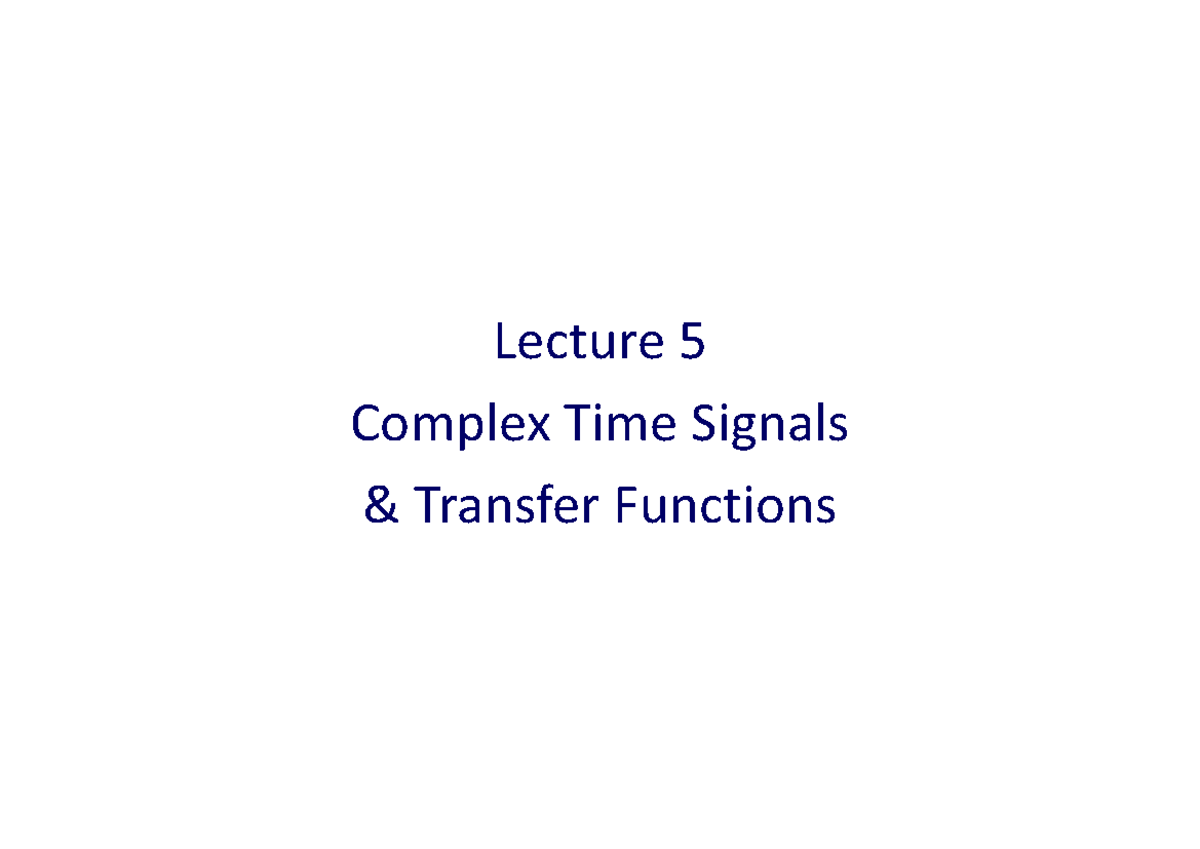 Lecture 5
Complex Time Signals
& Transfer Functions